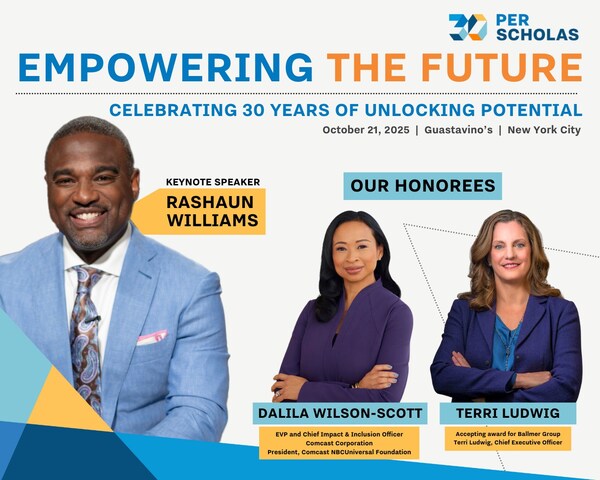 30 PER SCHOLAS

EMPOWERING THE FUTURE

CELEBRATING 30 YEARS OF UNLOCKING POTENTIAL

October 21, 2025 | Guastavino's | New York City

KEYNOTE SPEAKER
RASHAUN WILLIAMS

OUR HONOREES

DALILA WILSON-SCOTT

EVP and Chief Impact & Inclusion Officer
Comcast Corporation
President, Comcast NBCUniversal Foundation

TERRI LUDWIG

Accepting award for Ballmer Group
Terri Ludwig, Chief Executive Officer